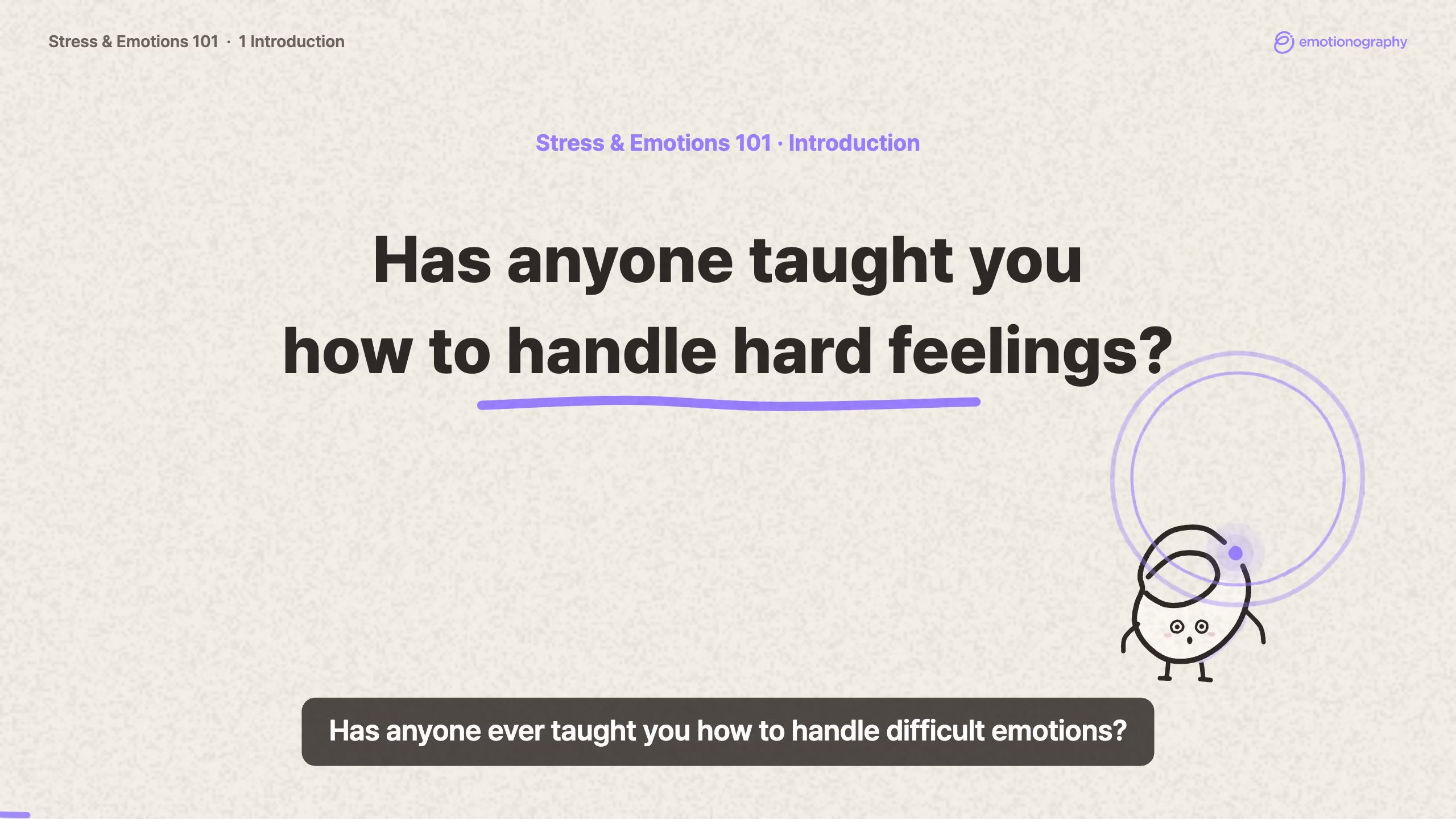 Stress & Emotions 101 · 1 Introduction

emotionography

Stress & Emotions 101 · Introduction

Has anyone taught you how to handle hard feelings?

Has anyone ever taught you how to handle difficult emotions?